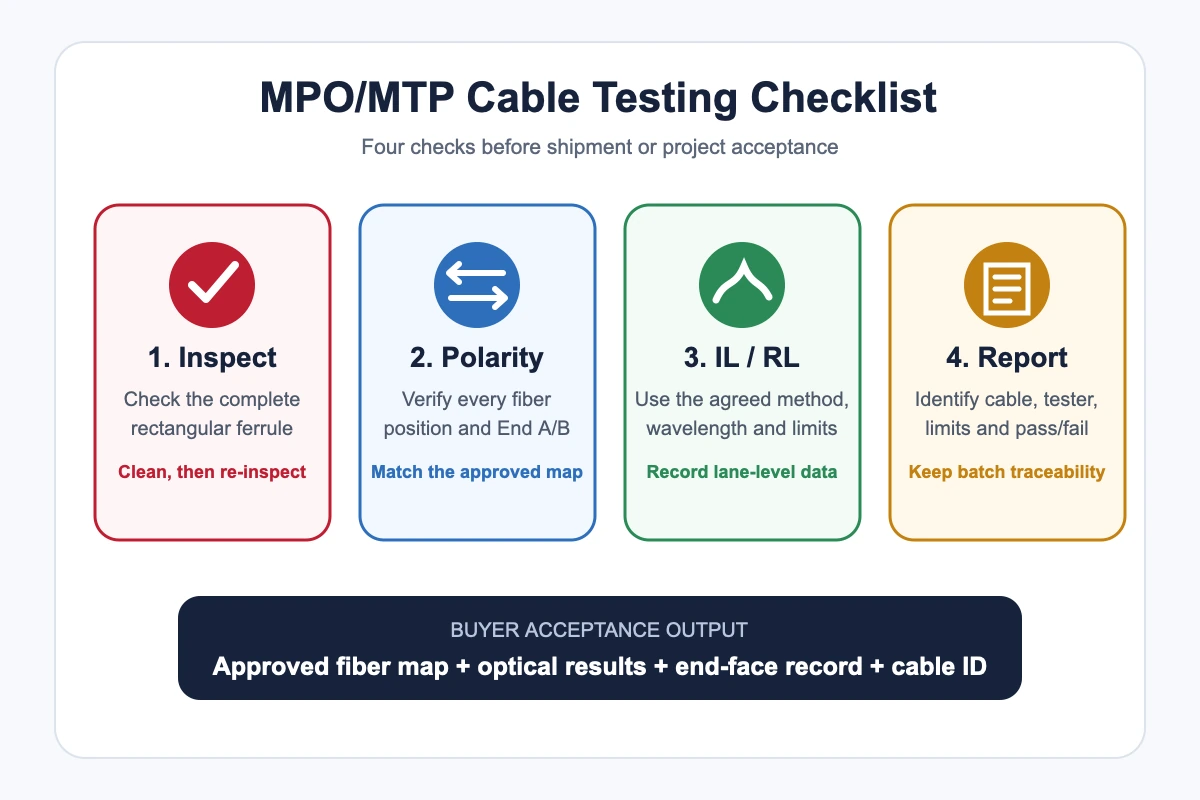 MPO/MTP Cable Testing Checklist

Four checks before shipment or project acceptance

1. Inspect

Check the complete rectangular ferrule

Clean, then re-inspect

2. Polarity

Verify every fiber position and End A/B

Match the approved map

3. IL / RL

Use the agreed method, wavelength and limits

Record lane-level data

4. Report

Identify cable, tester, limits and pass/fail

Keep batch traceability

BUYER ACCEPTANCE OUTPUT

Approved fiber map + optical results + end-face record + cable ID